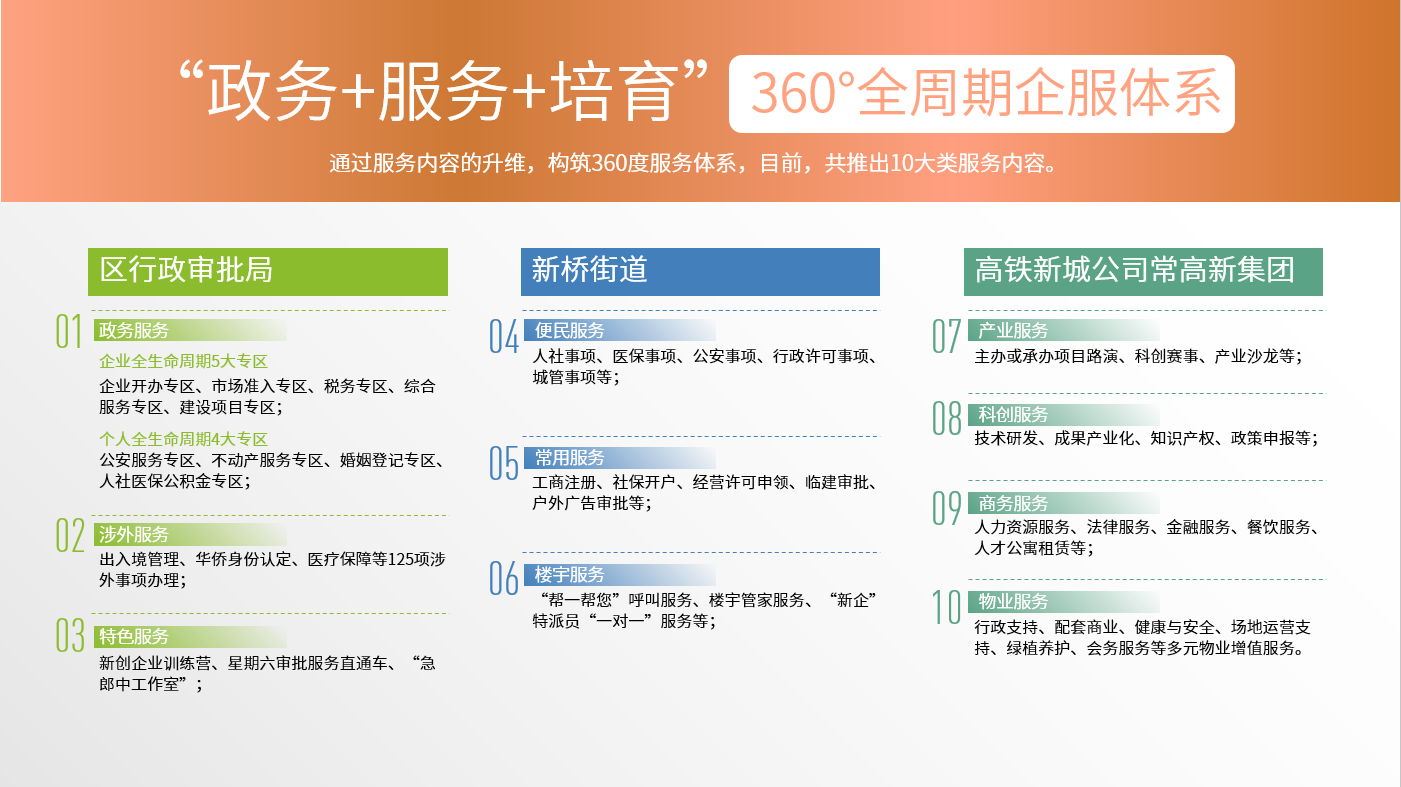 “政务+服务+培育” 360°全周期企服体系

通过服务内容的升维，构筑360度服务体系，目前，共推出10大类服务内容。

区行政审批局

01 政务服务
企业全生命周期5大专区
企业开办专区、市场准入专区、税务专区、综合服务专区、建设项目专区；
个人全生命周期4大专区
公安服务专区、不动产服务专区、婚姻登记专区、人社医保公积金专区；

02 涉外服务
出入境管理、华侨身份认定、医疗保障等125项涉外事项办理；

03 特色服务
新创企业训练营、星期六审批服务直通车、“急郎中工作室”；

新桥街道

04 便民服务
人社事项、医保事项、公安事项、行政许可事项、城管事项等；

05 常用服务
工商注册、社保开户、经营许可申领、临建审批、户外广告审批等；

06 楼宇服务
“帮一帮您”呼叫服务、楼宇管家服务、“新企”特派员“一对一”服务等；

高铁新城公司常高新集团

07 产业服务
主办或承办项目路演、科创赛事、产业沙龙等；

08 科创服务
技术研发、成果产业化、知识产权、政策申报等；

09 商务服务
人力资源服务、法律服务、金融服务、餐饮服务、人才公寓租赁等；

10 物业服务
行政支持、配套商业、健康与安全、场地运营支持、绿植养护、会务服务等多元物业增值服务。